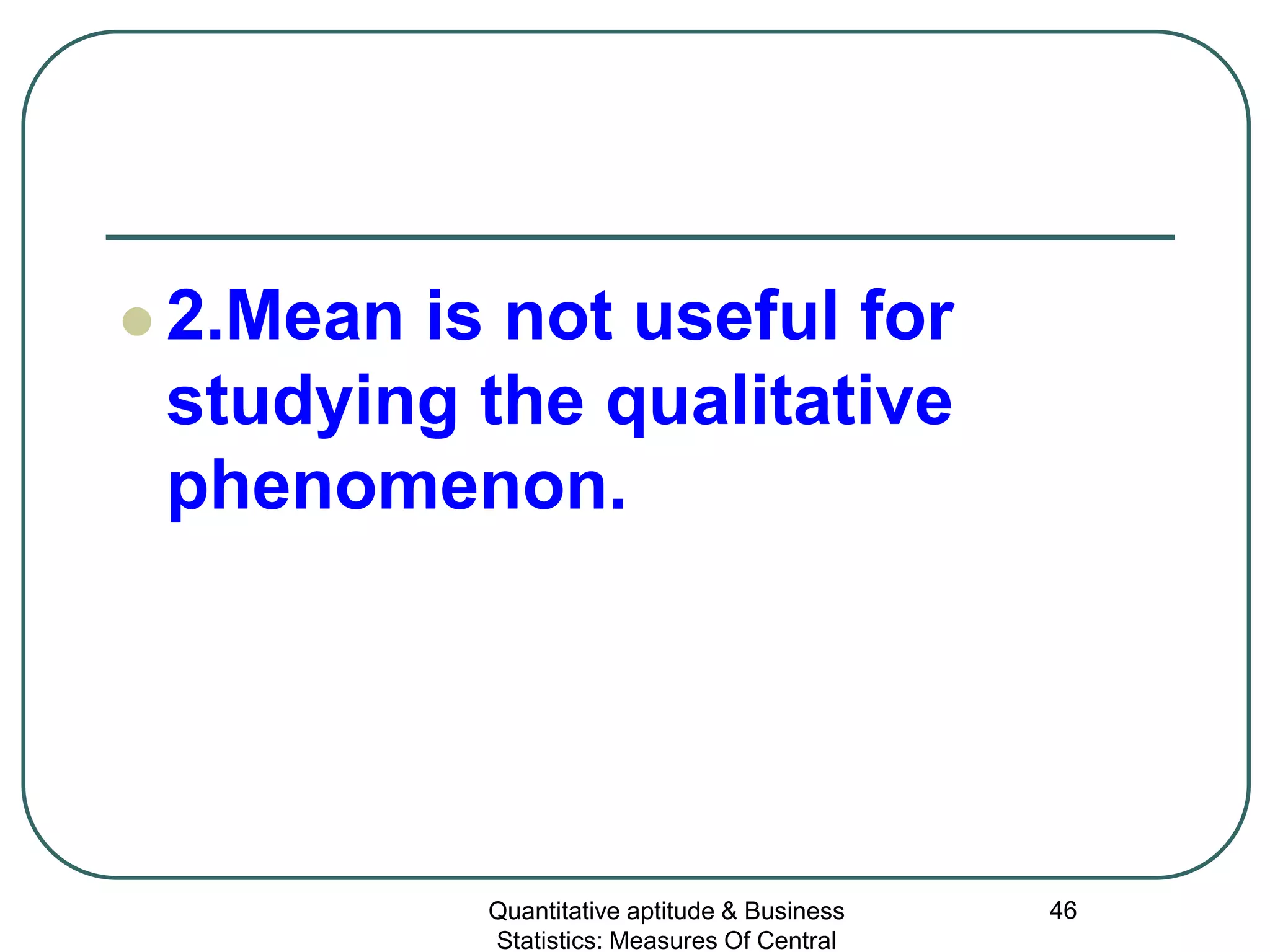 2.Mean is not useful for studying the qualitative phenomenon.

Quantitative aptitude & Business Statistics: Measures Of Central

46